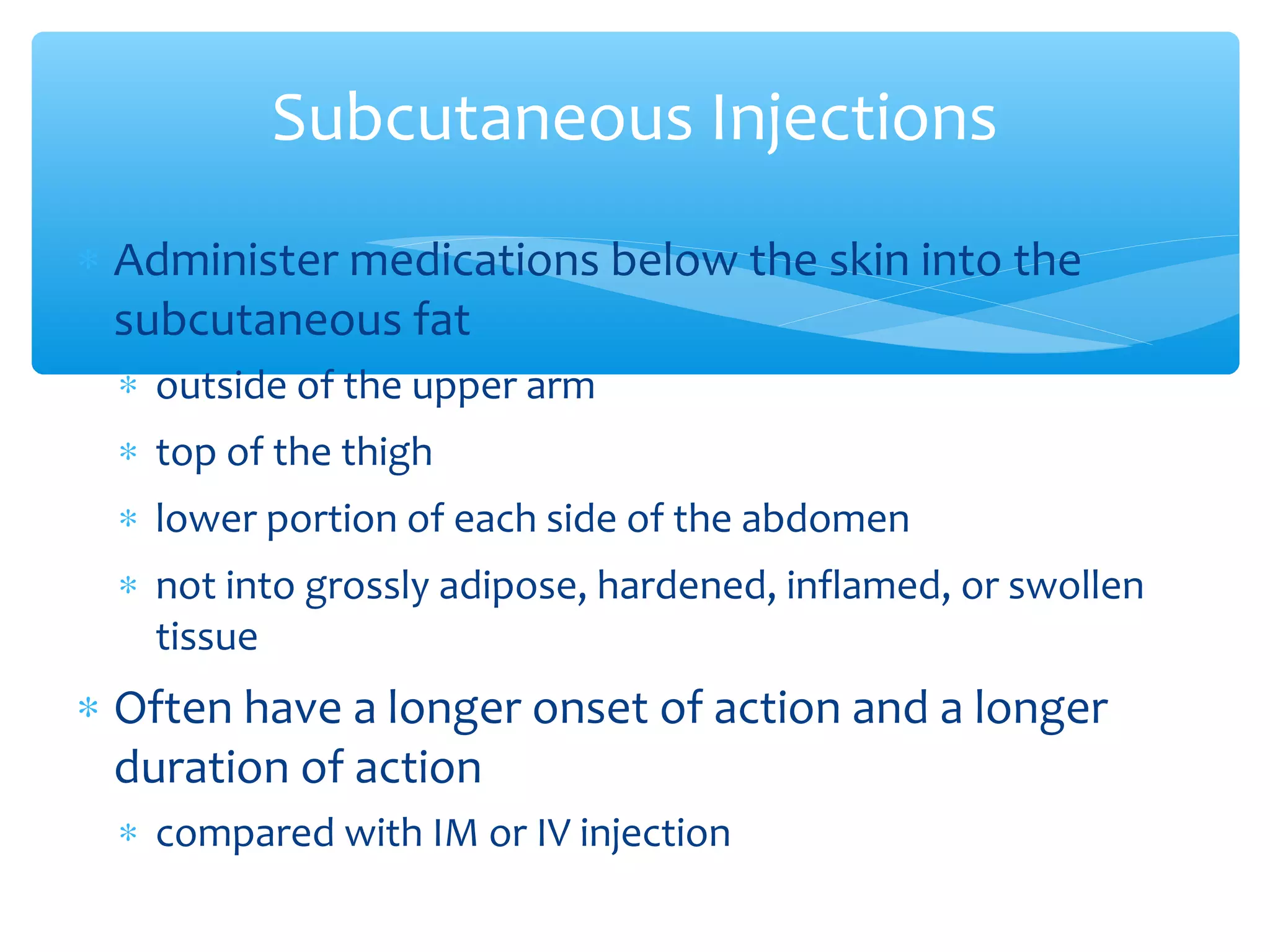 Subcutaneous Injections

* Administer medications below the skin into the subcutaneous fat
  * outside of the upper arm
  * top of the thigh
  * lower portion of each side of the abdomen
  * not into grossly adipose, hardened, inflamed, or swollen tissue
* Often have a longer onset of action and a longer duration of action
  * compared with IM or IV injection